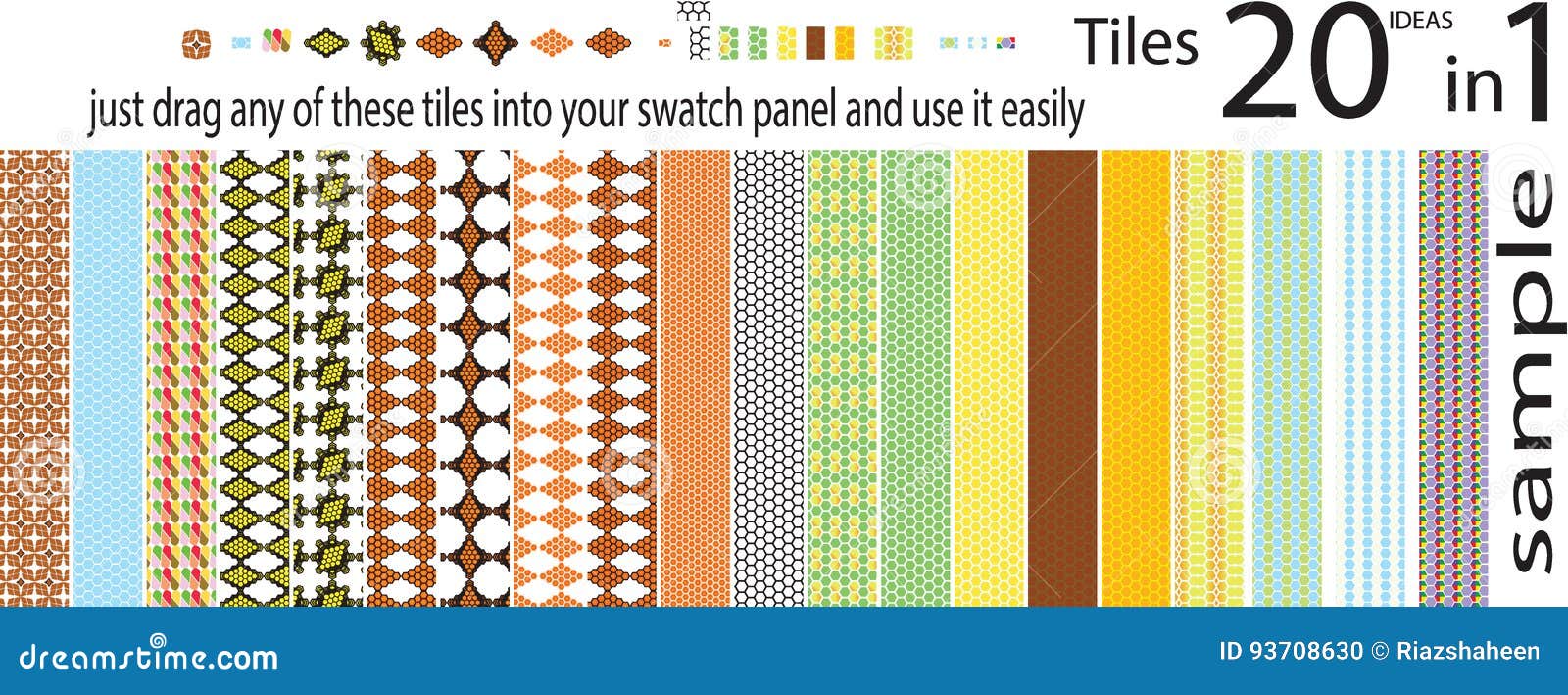 Tiles 20 IDEAS in 1

just drag any of these tiles into your swatch panel and use it easily

sample

dreamstime.com

ID 93708630 © Riazshaheen